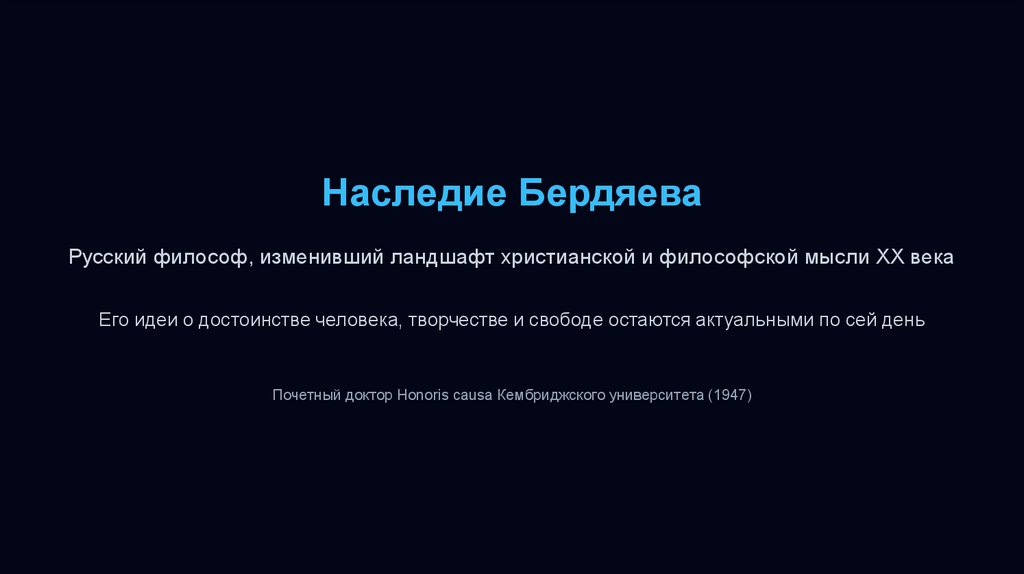 Наследие Бердяева

Русский философ, изменивший ландшафт христианской и философской мысли XX века

Его идеи о достоинстве человека, творчестве и свободе остаются актуальными по сей день

Почетный доктор Honoris causa Кембриджского университета (1947)